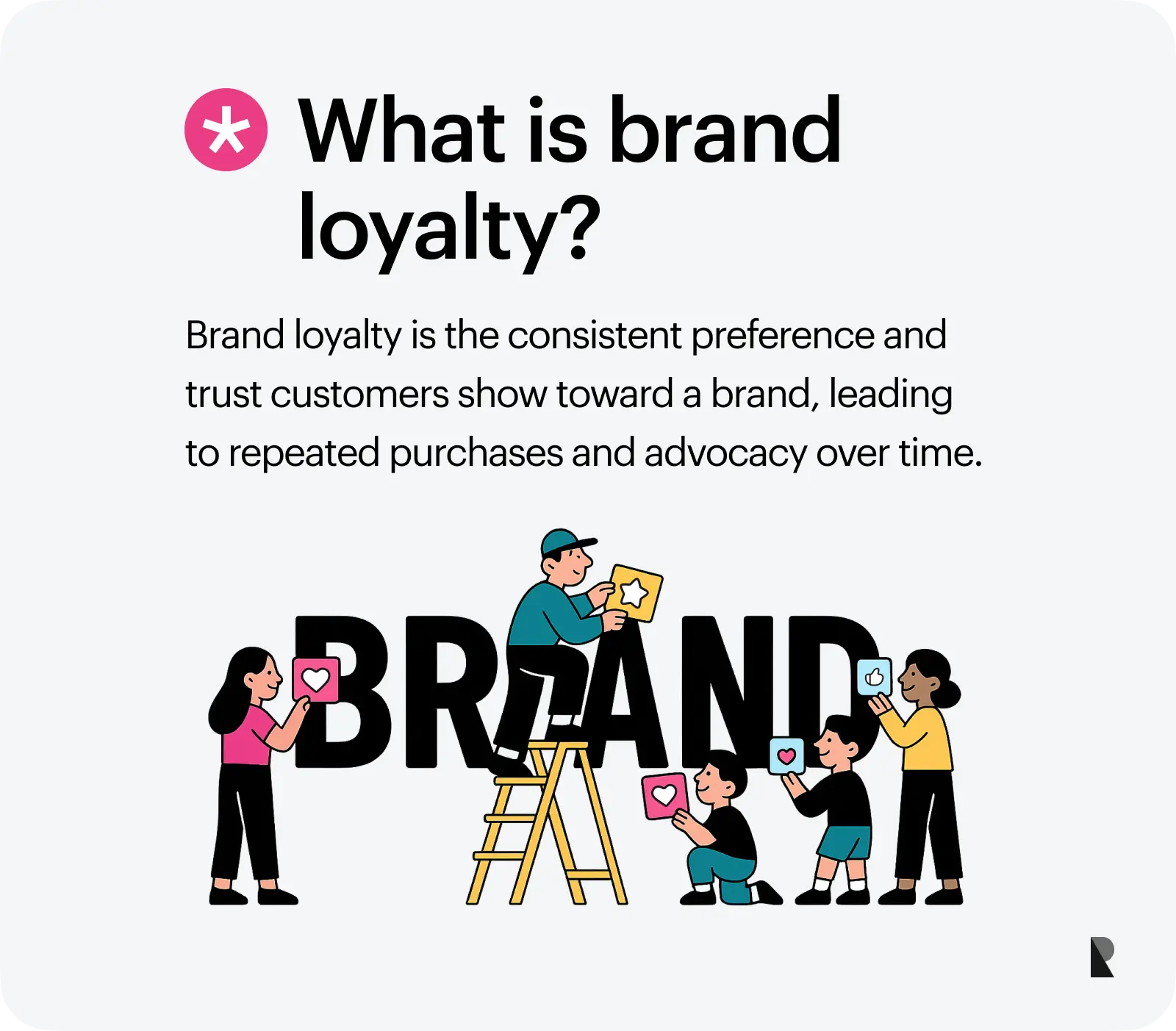 What is brand loyalty?

Brand loyalty is the consistent preference and trust customers show toward a brand, leading to repeated purchases and advocacy over time.

BRAND